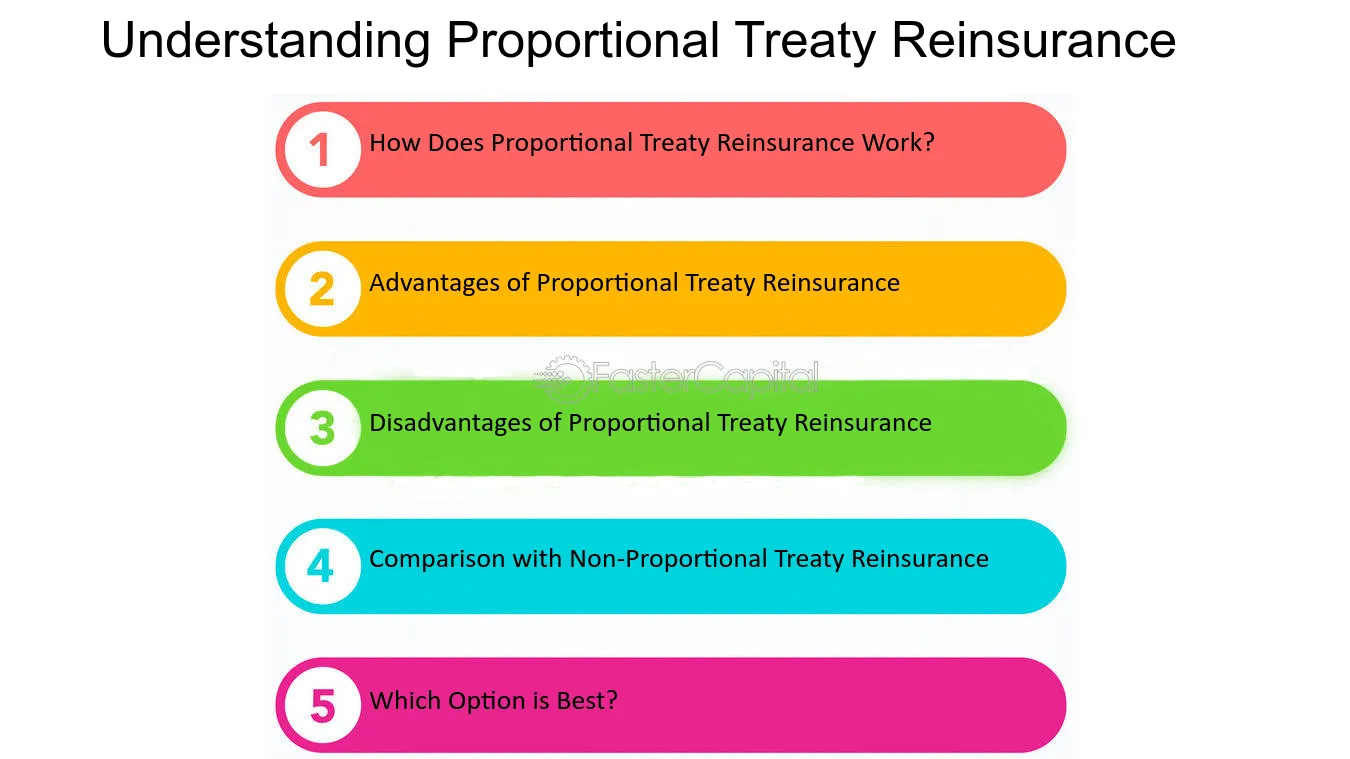 Understanding Proportional Treaty Reinsurance

1 How Does Proportional Treaty Reinsurance Work?

2 Advantages of Proportional Treaty Reinsurance

FasterCapital

3 Disadvantages of Proportional Treaty Reinsurance

4 Comparison with Non-Proportional Treaty Reinsurance

5 Which Option is Best?